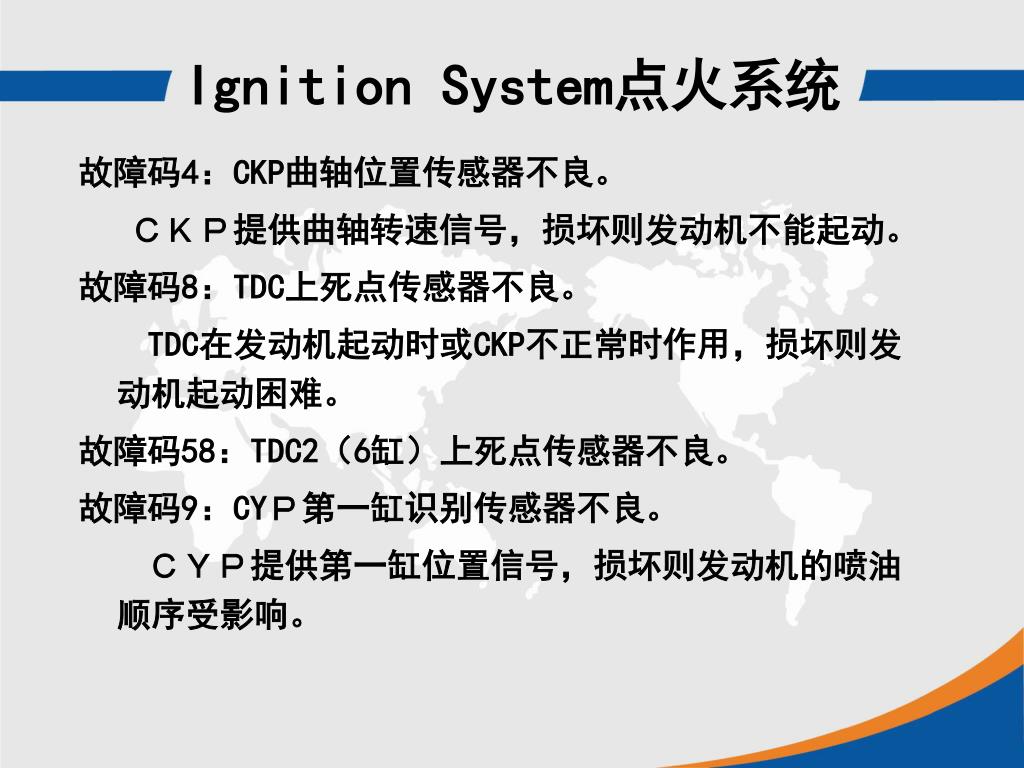 Ignition System点火系统

故障码4：CKP曲轴位置传感器不良。

ＣＫＰ提供曲轴转速信号，损坏则发动机不能起动。

故障码8：TDC上死点传感器不良。

TDC在发动机起动时或CKP不正常时作用，损坏则发动机起动困难。

故障码58：TDC2（6缸）上死点传感器不良。

故障码9：CYＰ第一缸识别传感器不良。

ＣＹＰ提供第一缸位置信号，损坏则发动机的喷油顺序受影响。